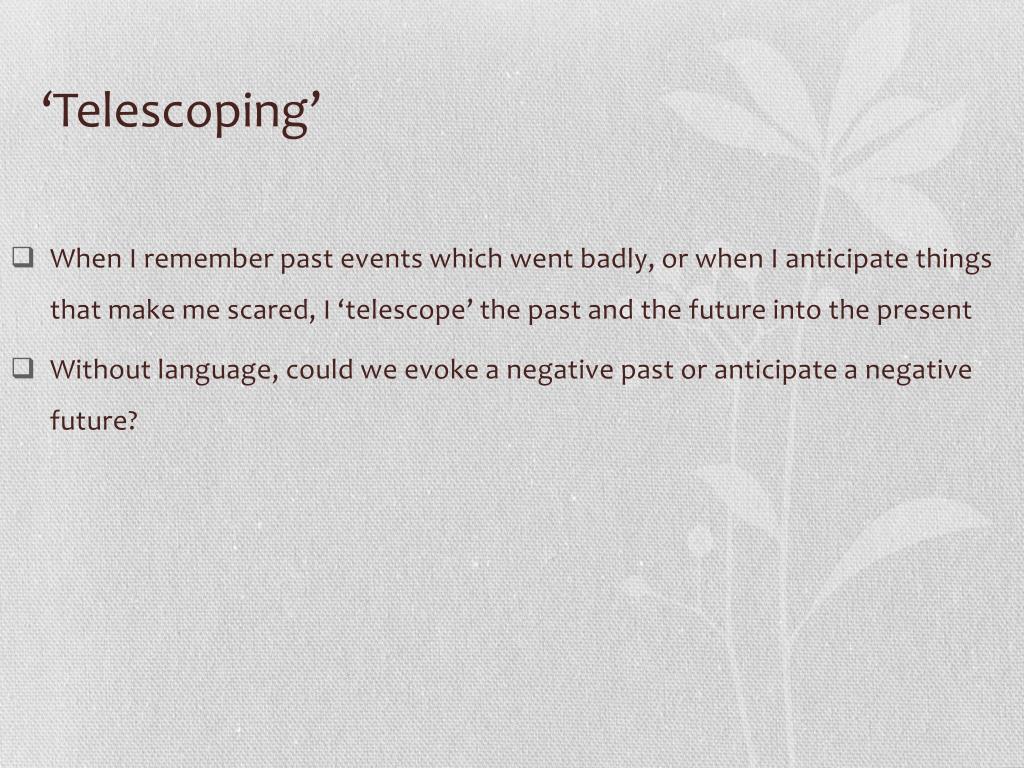 ‘Telescoping’

❑ When I remember past events which went badly, or when I anticipate things that make me scared, I ‘telescope’ the past and the future into the present

❑ Without language, could we evoke a negative past or anticipate a negative future?